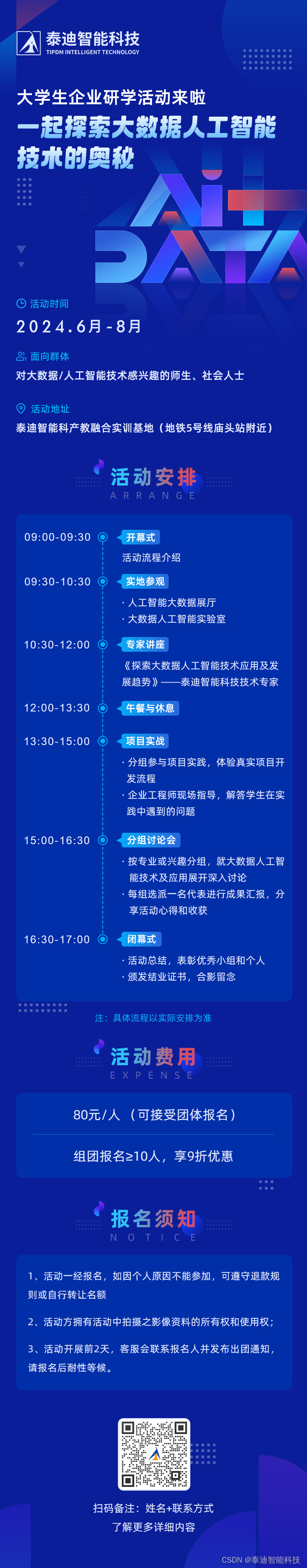 泰迪智能科技
TIPDM INTELLIGENT TECHNOLOGY

大学生企业研学活动来啦

一起探索大数据人工智能技术的奥秘

AI DATA

活动时间

2024.6月-8月

面向群体

对大数据/人工智能技术感兴趣的师生、社会人士

活动地址

泰迪智能科产教融合实训基地（地铁5号线庙头站附近）

活动安排
ARRANGE

09:00-09:30 开幕式
活动流程介绍

09:30-10:30 实地参观
· 人工智能大数据展厅
· 大数据人工智能实验室

10:30-12:00 专家讲座
《探索大数据人工智能技术应用及发展趋势》——泰迪智能科技技术专家

12:00-13:30 午餐与休息

13:30-15:00 项目实战
· 分组参与项目实践，体验真实项目开发流程
· 企业工程师现场指导，解答学生在实践中遇到的问题

15:00-16:30 分组讨论会
· 按专业或兴趣分组，就大数据人工智能技术及应用展开深入讨论
· 每组选派一名代表进行成果汇报，分享活动心得和收获

16:30-17:00 闭幕式
· 活动总结，表彰优秀小组和个人
· 颁发结业证书，合影留念

注：具体流程以实际安排为准

活动费用
EXPENSE

80元/人 （可接受团体报名）

组团报名≥10人，享9折优惠

报名须知
NOTICE

1、活动一经报名，如因个人原因不能参加，可遵守退款规则或自行转让名额

2、活动方拥有活动中拍摄之影像资料的所有权和使用权；

3、活动开展前2天，客服会联系报名人并发布出团通知，请报名后耐性等候。

扫码备注：姓名+联系方式
了解更多详细内容

CSDN @泰迪智能科技